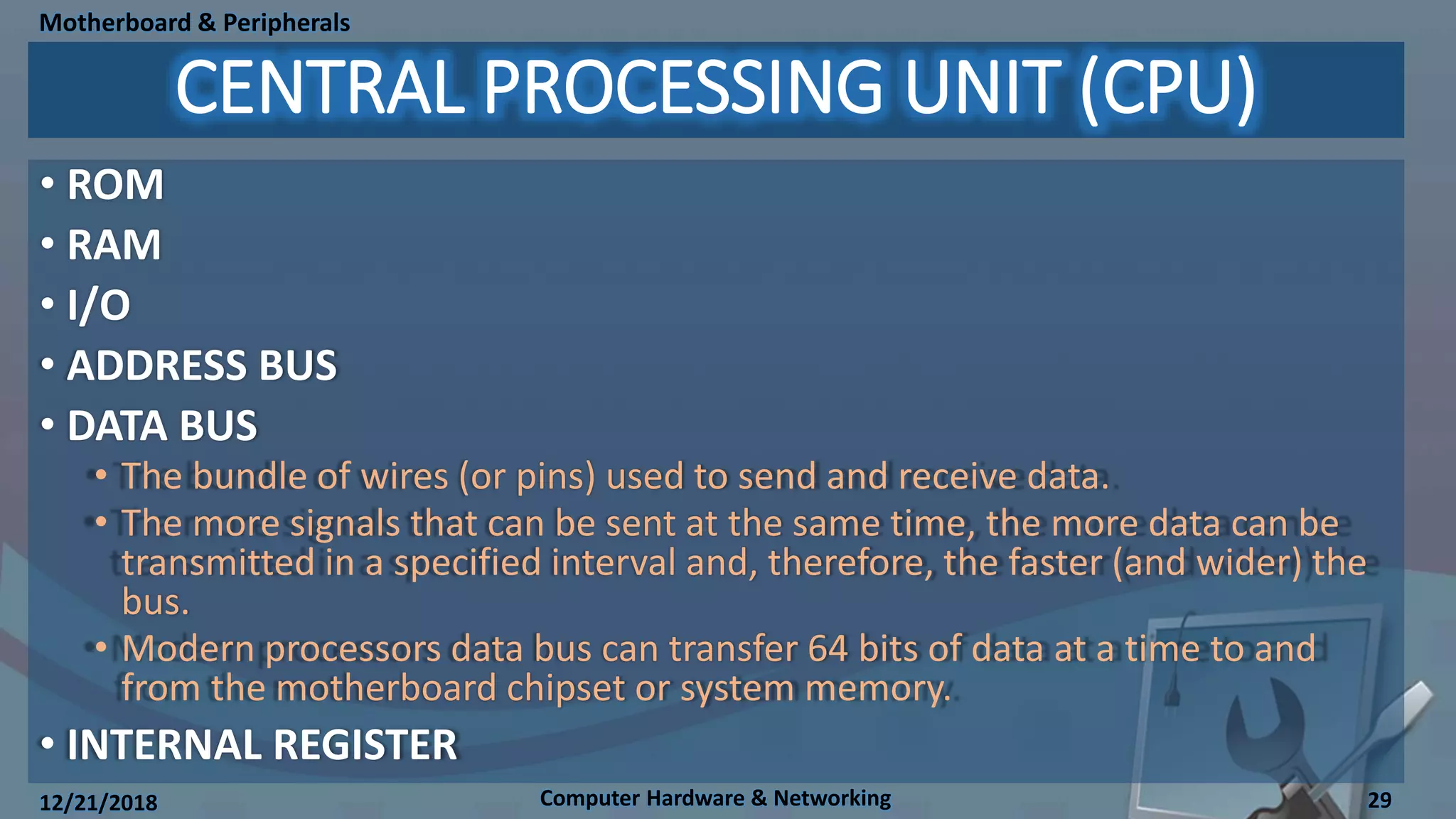 Motherboard & Peripherals

CENTRAL PROCESSING UNIT (CPU)

• ROM
• RAM
• I/O
• ADDRESS BUS
• DATA BUS
  • The bundle of wires (or pins) used to send and receive data.
  • The more signals that can be sent at the same time, the more data can be transmitted in a specified interval and, therefore, the faster (and wider) the bus.
  • Modern processors data bus can transfer 64 bits of data at a time to and from the motherboard chipset or system memory.
• INTERNAL REGISTER

12/21/2018

Computer Hardware & Networking

29